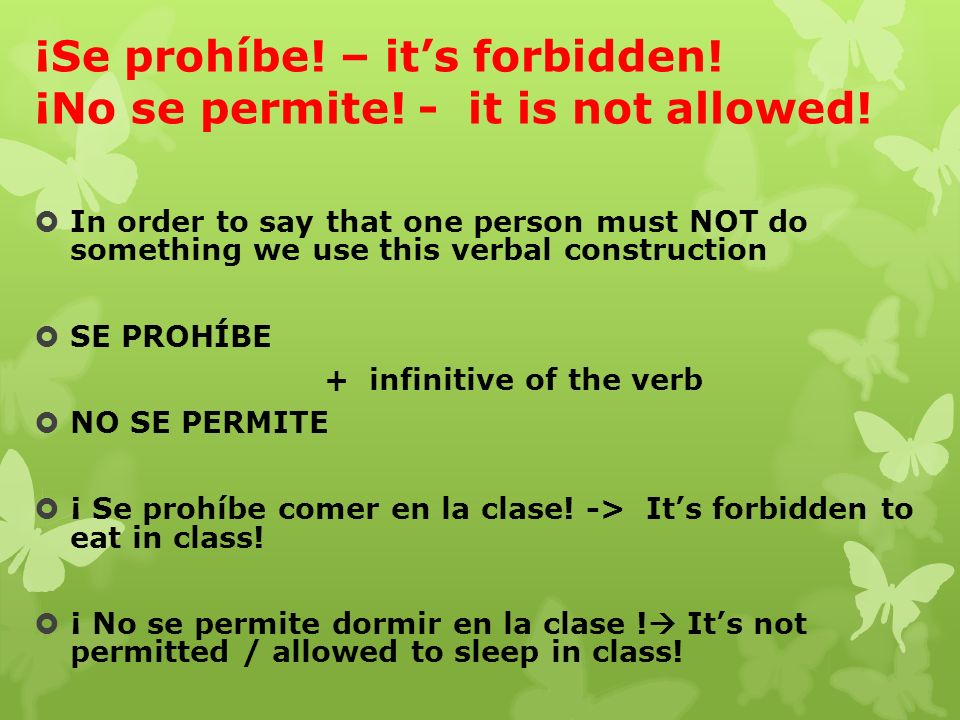 ¡Se prohíbe! – it's forbidden!
¡No se permite! - it is not allowed!

In order to say that one person must NOT do something we use this verbal construction

SE PROHÍBE

+ infinitive of the verb

NO SE PERMITE

¡ Se prohíbe comer en la clase! -> It's forbidden to eat in class!

¡ No se permite dormir en la clase !→ It's not permitted / allowed to sleep in class!